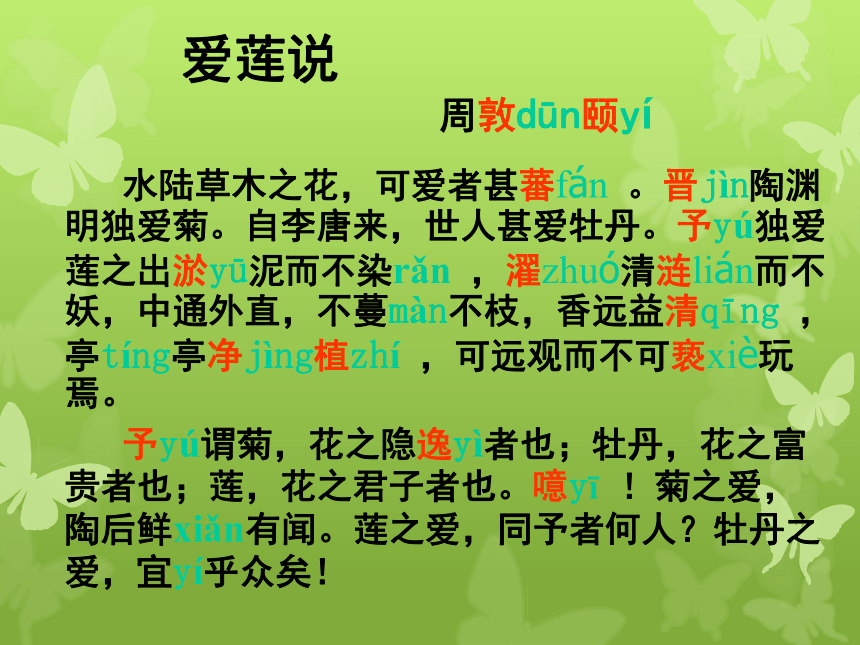 爱莲说

周敦dūn颐yí

水陆草木之花，可爱者甚蕃fán 。晋jìn陶渊明独爱菊。自李唐来，世人甚爱牡丹。予yú独爱莲之出淤yū泥而不染rǎn ，濯zhuó清涟lián而不妖，中通外直，不蔓màn不枝，香远益清qīng ，亭tíng亭净jìng植zhí ，可远观而不可亵xiè玩焉。

予yú谓菊，花之隐逸yì者也；牡丹，花之富贵者也；莲，花之君子者也。噫yī ！菊之爱，陶后鲜xiǎn有闻。莲之爱，同予者何人？牡丹之爱，宜yí乎众矣！